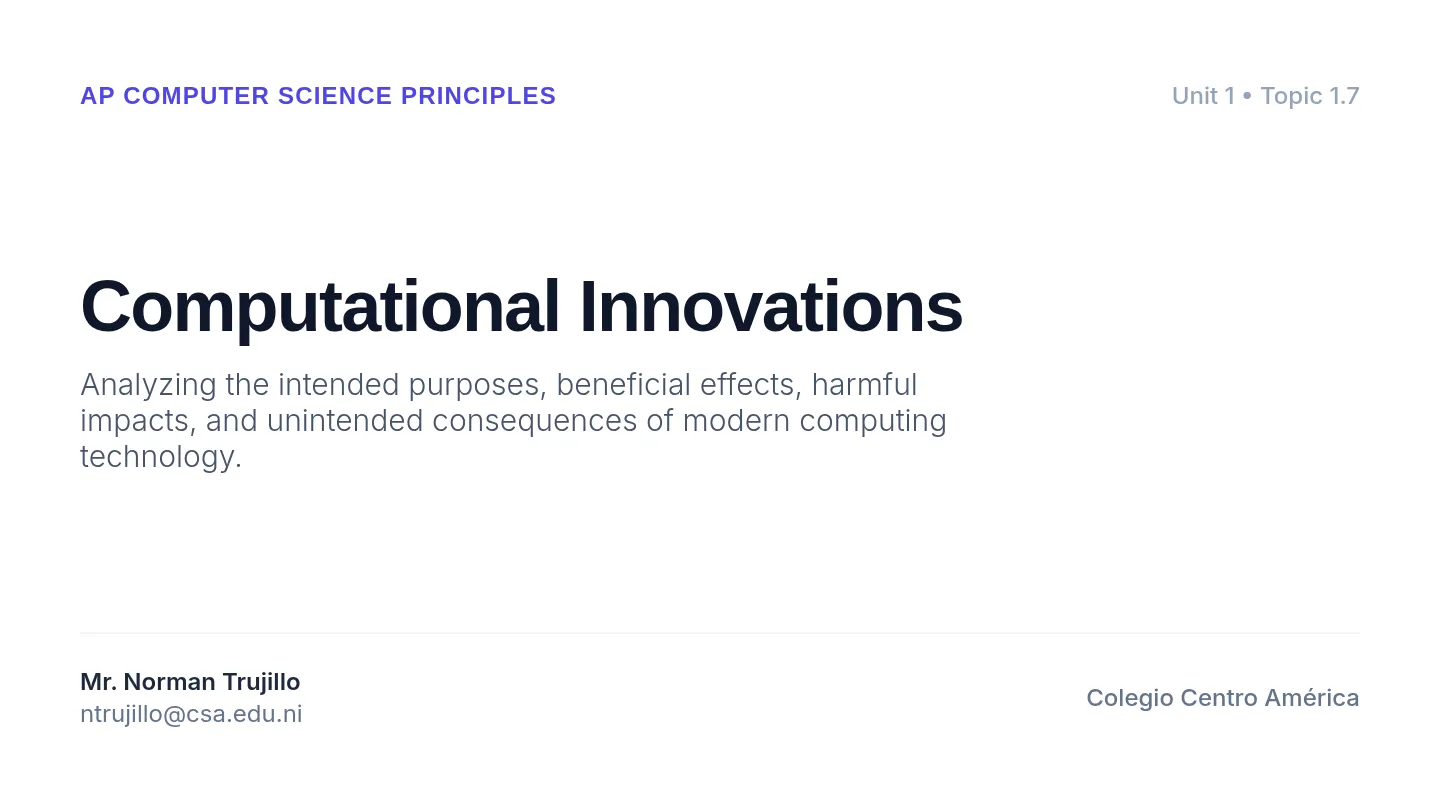 AP COMPUTER SCIENCE PRINCIPLES

Unit 1 • Topic 1.7

Computational Innovations

Analyzing the intended purposes, beneficial effects, harmful impacts, and unintended consequences of modern computing technology.

Mr. Norman Trujillo
ntrujillo@csa.edu.ni

Colegio Centro América